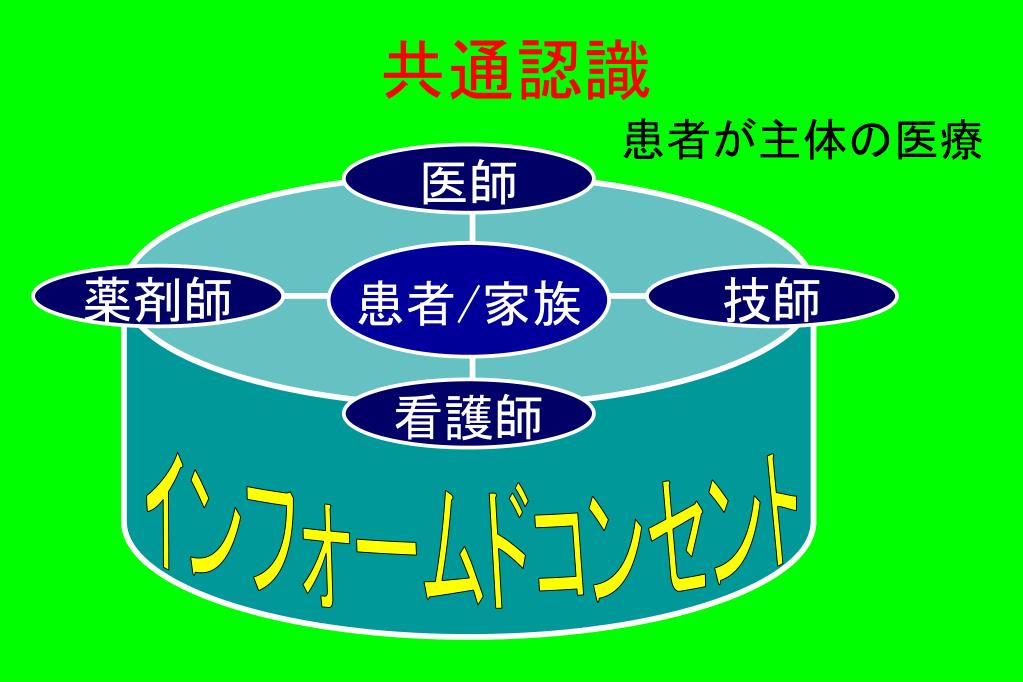 共通認識

患者が主体の医療

医師

薬剤師

患者/家族

技師

看護師

インフォームドコンセント